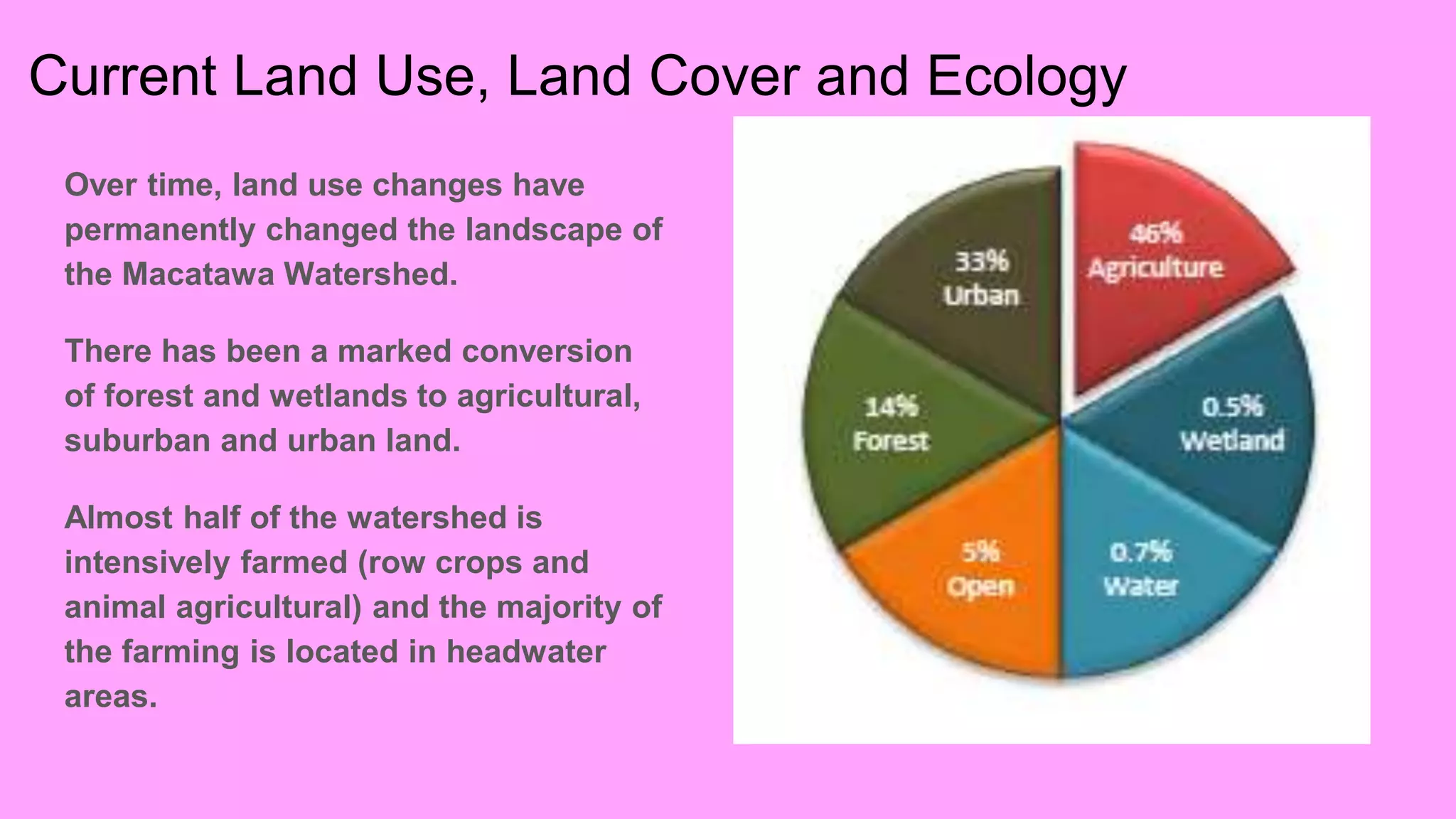 Current Land Use, Land Cover and Ecology

Over time, land use changes have permanently changed the landscape of the Macatawa Watershed.

There has been a marked conversion of forest and wetlands to agricultural, suburban and urban land.

Almost half of the watershed is intensively farmed (row crops and animal agricultural) and the majority of the farming is located in headwater areas.

46% Agriculture
0.5% Wetland
0.7% Water
5% Open
14% Forest
33% Urban